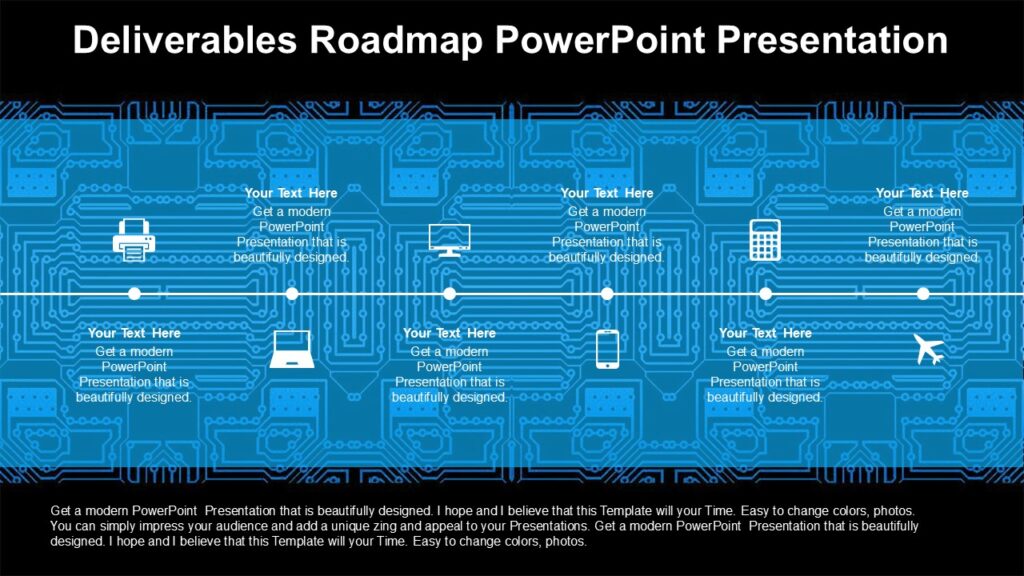 Deliverables Roadmap PowerPoint Presentation

Your Text Here
Get a modern PowerPoint Presentation that is beautifully designed.

Your Text Here
Get a modern PowerPoint Presentation that is beautifully designed.

Your Text Here
Get a modern PowerPoint Presentation that is beautifully designed.

Your Text Here
Get a modern PowerPoint Presentation that is beautifully designed.

Your Text Here
Get a modern PowerPoint Presentation that is beautifully designed.

Your Text Here
Get a modern PowerPoint Presentation that is beautifully designed.

Get a modern PowerPoint Presentation that is beautifully designed. I hope and I believe that this Template will your Time. Easy to change colors, photos. You can simply impress your audience and add a unique zing and appeal to your Presentations. Get a modern PowerPoint Presentation that is beautifully designed. I hope and I believe that this Template will your Time. Easy to change colors, photos.